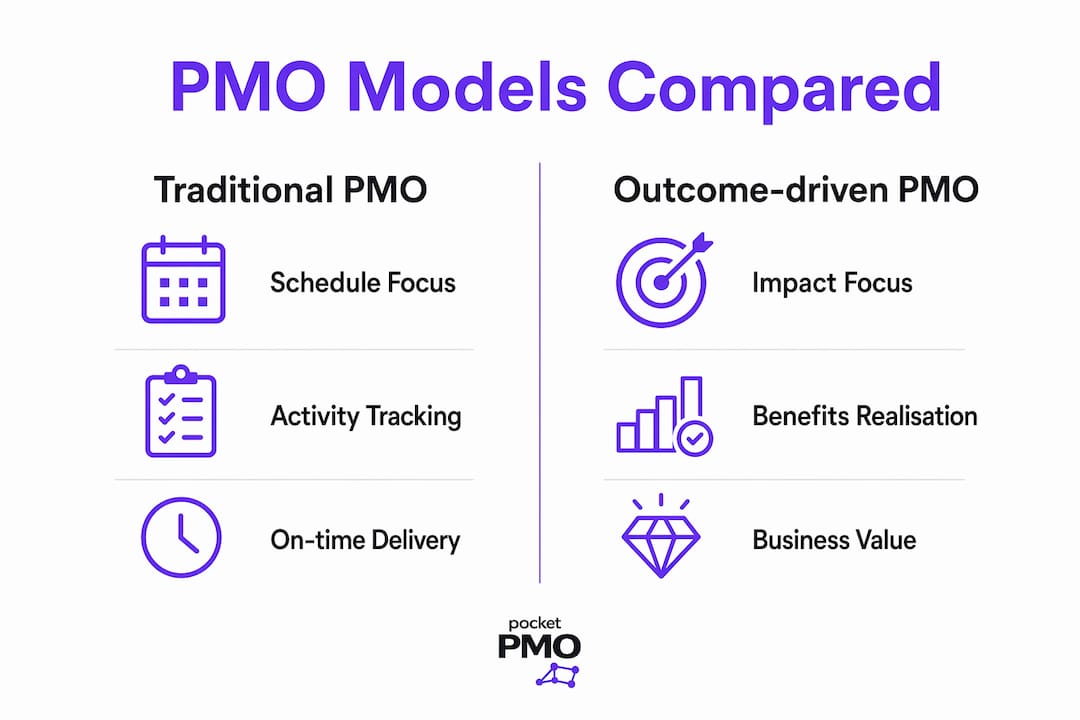 PMO Models Compared

Traditional PMO

Schedule Focus

Activity Tracking

On-time Delivery

Outcome-driven PMO

Impact Focus

Benefits Realisation

Business Value

pocket
PMO